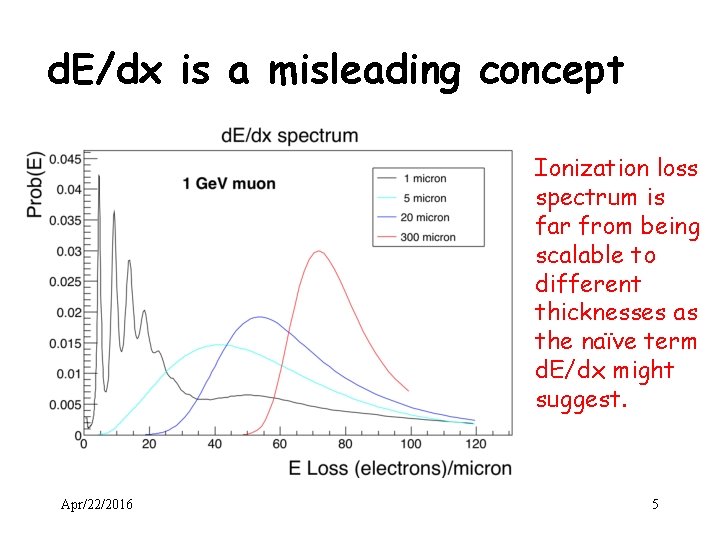 dE/dx is a misleading concept

dE/dx spectrum

Prob(E)

0.045
0.04
0.035
0.03
0.025
0.02
0.015
0.01
0.005
0

1 GeV muon

1 micron
5 micron
20 micron
300 micron

0 20 40 60 80 100 120

E Loss (electrons)/micron

Ionization loss spectrum is far from being scalable to different thicknesses as the naïve term dE/dx might suggest.

Apr/22/2016

5